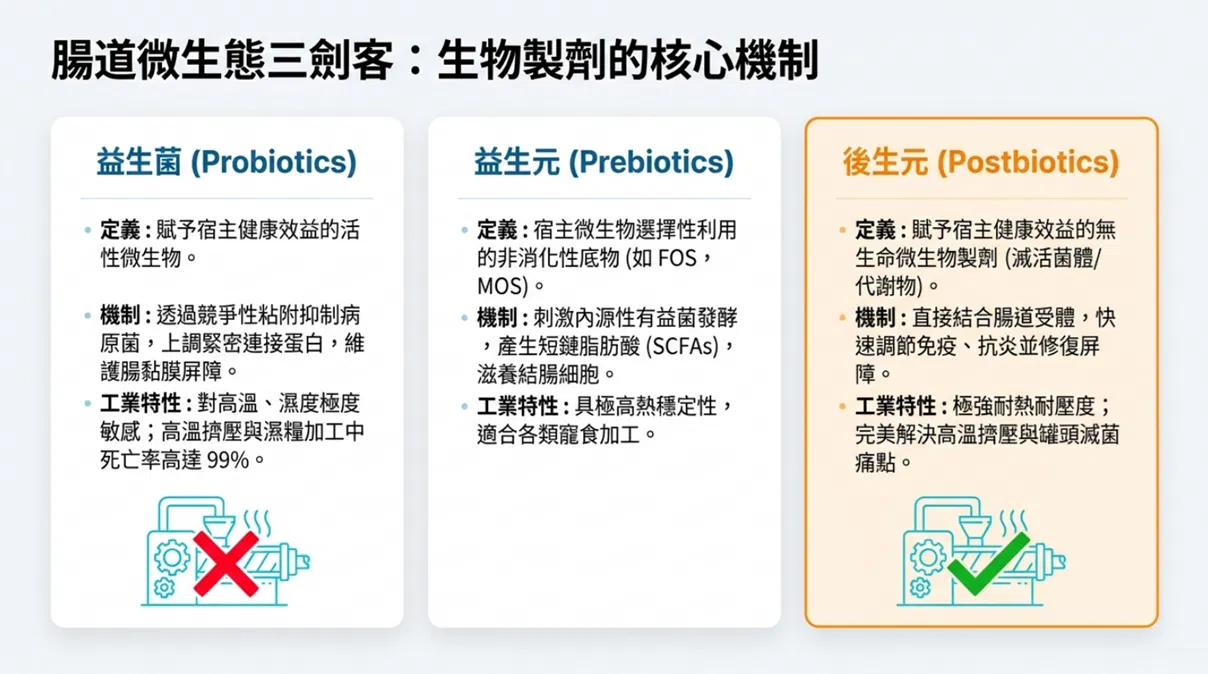 腸道微生態三劍客：生物製劑的核心機制

益生菌 (Probiotics)

• 定義：賦予宿主健康效益的活性微生物。

• 機制：透過競爭性粘附抑制病原菌，上調緊密連接蛋白，維護腸黏膜屏障。

• 工業特性：對高溫、濕度極度敏感；高溫擠壓與濕糧加工中死亡率高達 99%。

益生元 (Prebiotics)

• 定義：宿主微生物選擇性利用的非消化性底物 (如 FOS，MOS)。

• 機制：刺激內源性有益菌發酵，產生短鏈脂肪酸 (SCFAs)，滋養結腸細胞。

• 工業特性：具極高熱穩定性，適合各類寵食加工。

後生元 (Postbiotics)

• 定義：賦予宿主健康效益的無生命微生物製劑 (滅活菌體/代謝物)。

• 機制：直接結合腸道受體，快速調節免疫、抗炎並修復屏障。

• 工業特性：極強耐熱耐壓度；完美解決高溫擠壓與罐頭滅菌痛點。